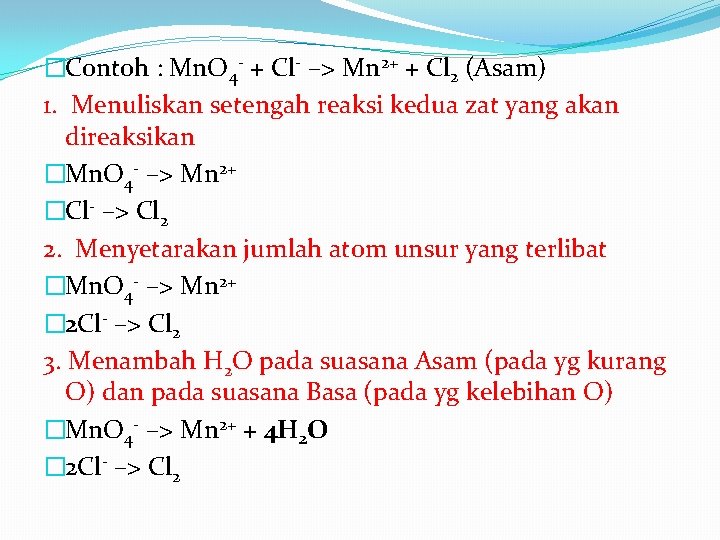 Contoh : $MnO_4^- + Cl^- \rightarrow Mn^{2+} + Cl_2$ (Asam)

1. Menuliskan setengah reaksi kedua zat yang akan direaksikan

$MnO_4^- \rightarrow Mn^{2+}$

$Cl^- \rightarrow Cl_2$

2. Menyetarakan jumlah atom unsur yang terlibat

$MnO_4^- \rightarrow Mn^{2+}$

$2Cl^- \rightarrow Cl_2$

3. Menambah $H_2O$ pada suasana Asam (pada yg kurang O) dan pada suasana Basa (pada yg kelebihan O)

$MnO_4^- \rightarrow Mn^{2+} + 4H_2O$

$2Cl^- \rightarrow Cl_2$